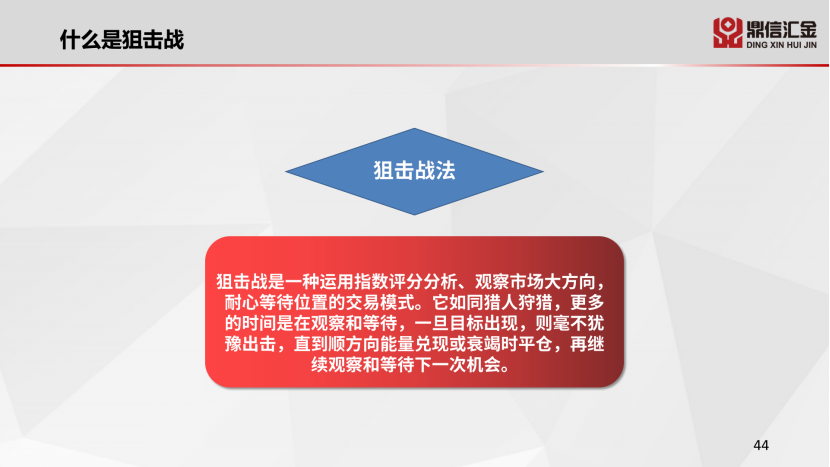 什么是狙击战

鼎信汇金
DING XIN HUI JIN

狙击战法

狙击战是一种运用指数评分分析、观察市场大方向，耐心等待位置的交易模式。它如同猎人狩猎，更多的时间是在观察和等待，一旦目标出现，则毫不犹豫出击，直到顺方向能量兑现或衰竭时平仓，再继续观察和等待下一次机会。

44